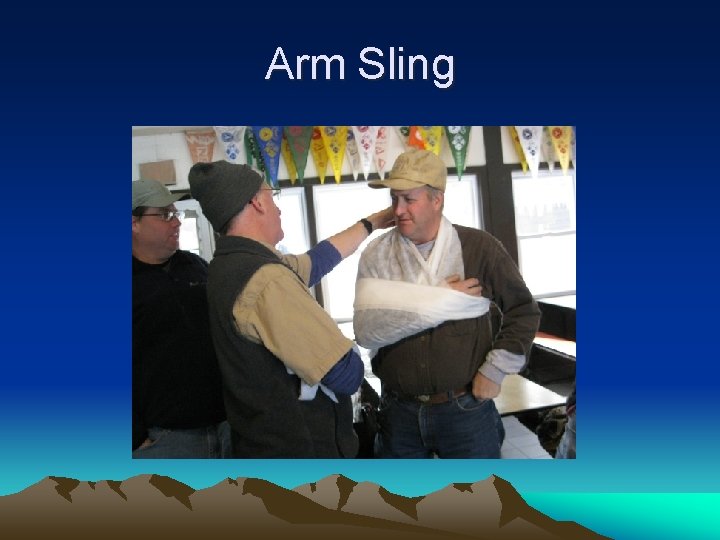 Arm Sling